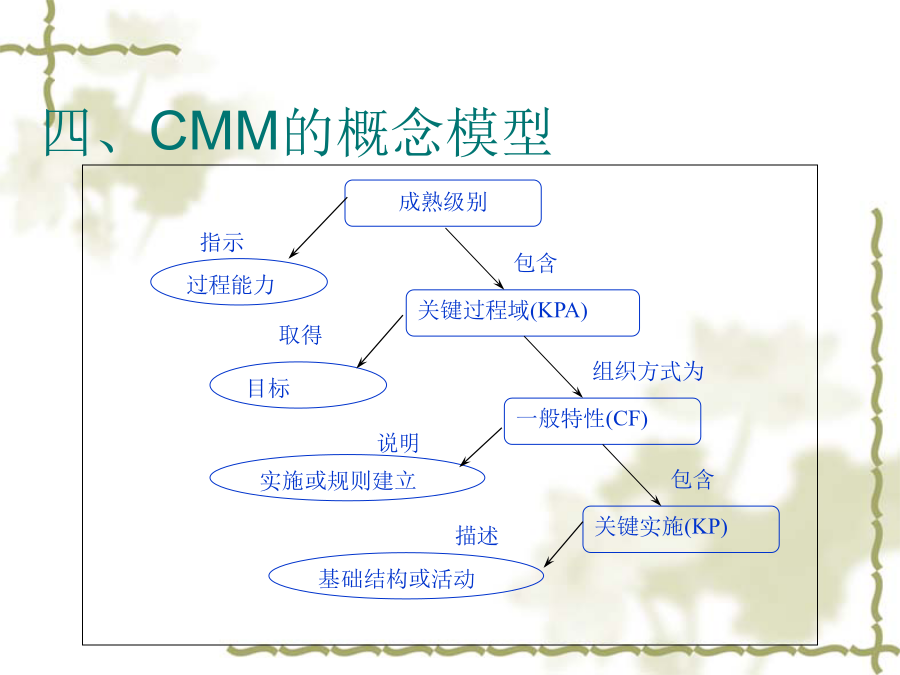 四、CMM的概念模型

成熟级别

指示

过程能力

包含

关键过程域(KPA)

取得

目标

组织方式为

一般特性(CF)

说明

实施或规则建立

包含

关键实施(KP)

描述

基础结构或活动